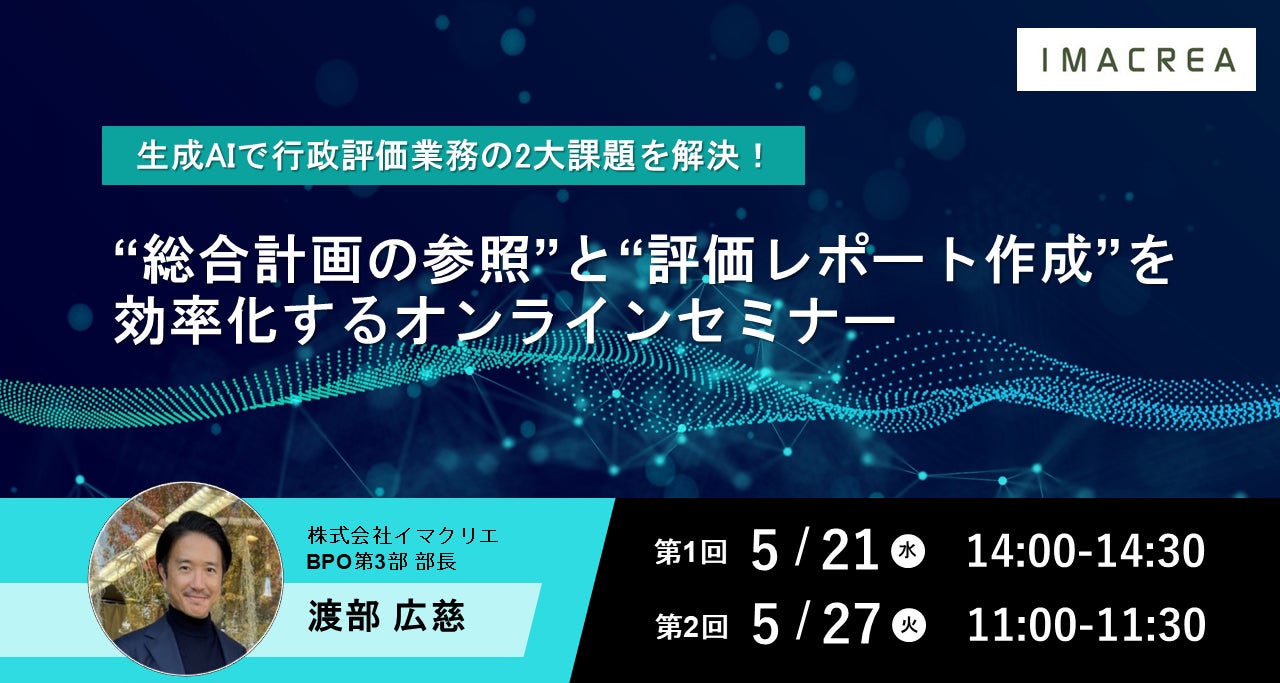 IMACREA

生成AIで行政評価業務の2大課題を解決！

“総合計画の参照”と“評価レポート作成”を効率化するオンラインセミナー

株式会社イマクリエ
BPO第3部 部長

渡部 広慈

第1回 5 / 21 水 14:00-14:30

第2回 5 / 27 火 11:00-11:30